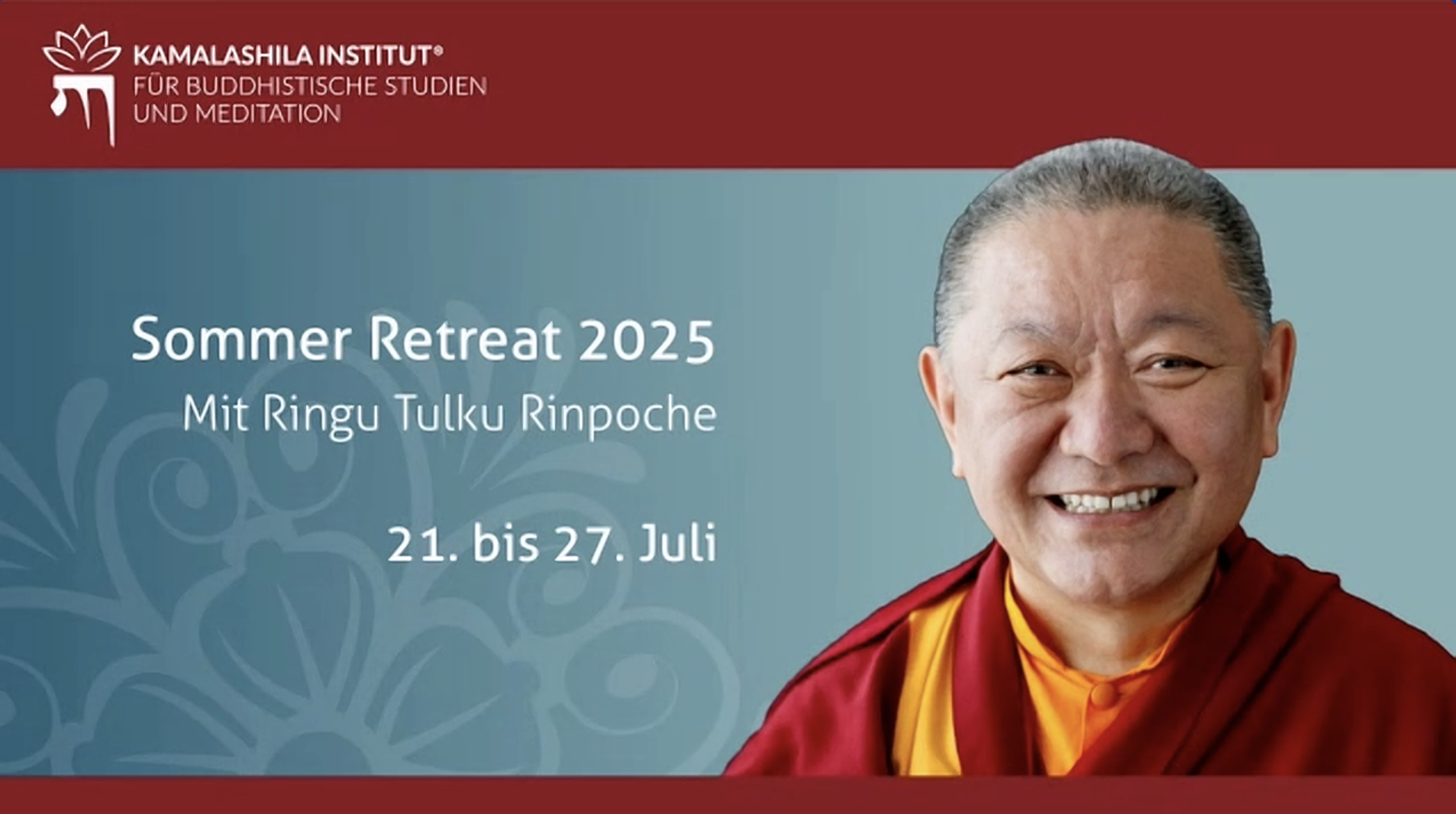 KAMALASHILA INSTITUT®
FÜR BUDDHISTISCHE STUDIEN
UND MEDITATION

Sommer Retreat 2025
Mit Ringu Tulku Rinpoche

21. bis 27. Juli